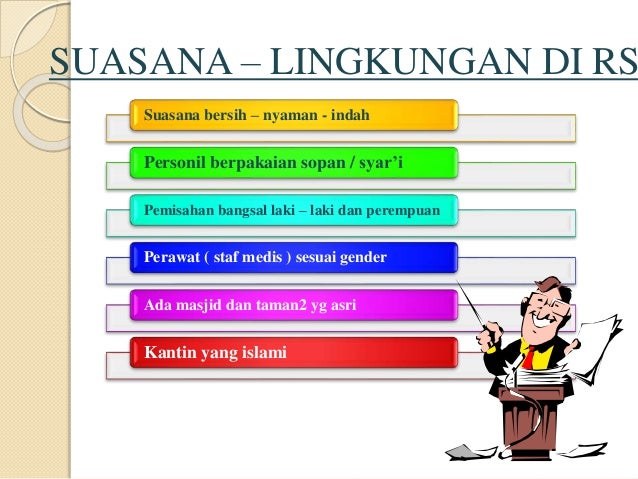 SUASANA – LINGKUNGAN DI RS

Suasana bersih – nyaman - indah

Personil berpakaian sopan / syar'i

Pemisahan bangsal laki – laki dan perempuan

Perawat ( staf medis ) sesuai gender

Ada masjid dan taman2 yg asri

Kantin yang islami